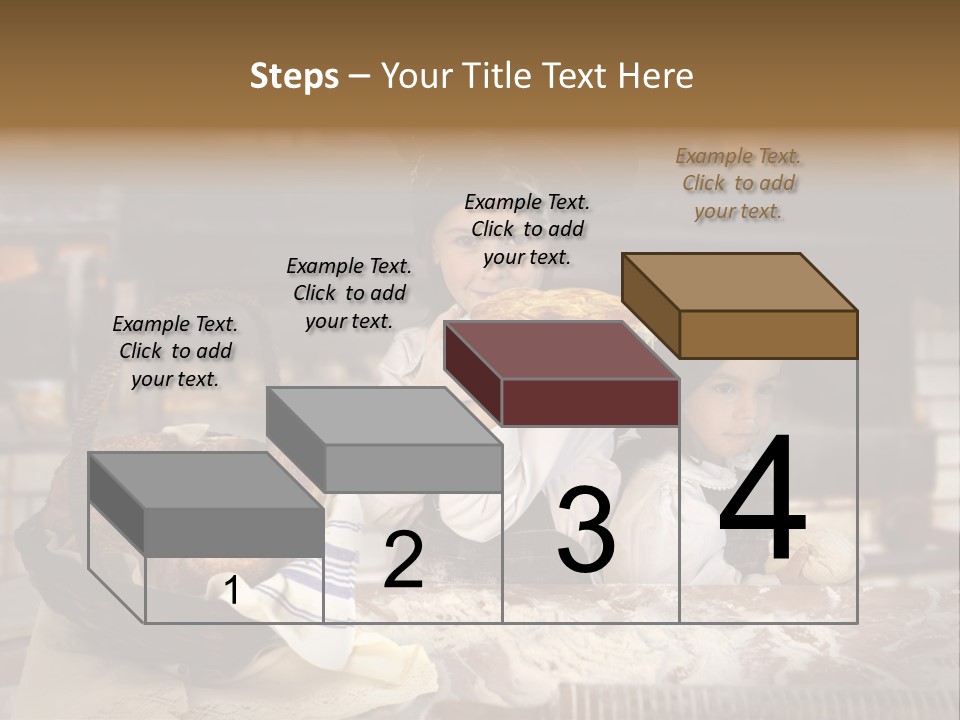 Steps – Your Title Text Here

Example Text. Click to add your text.

Example Text. Click to add your text.

Example Text. Click to add your text.

Example Text. Click to add your text.

1

2

3

4